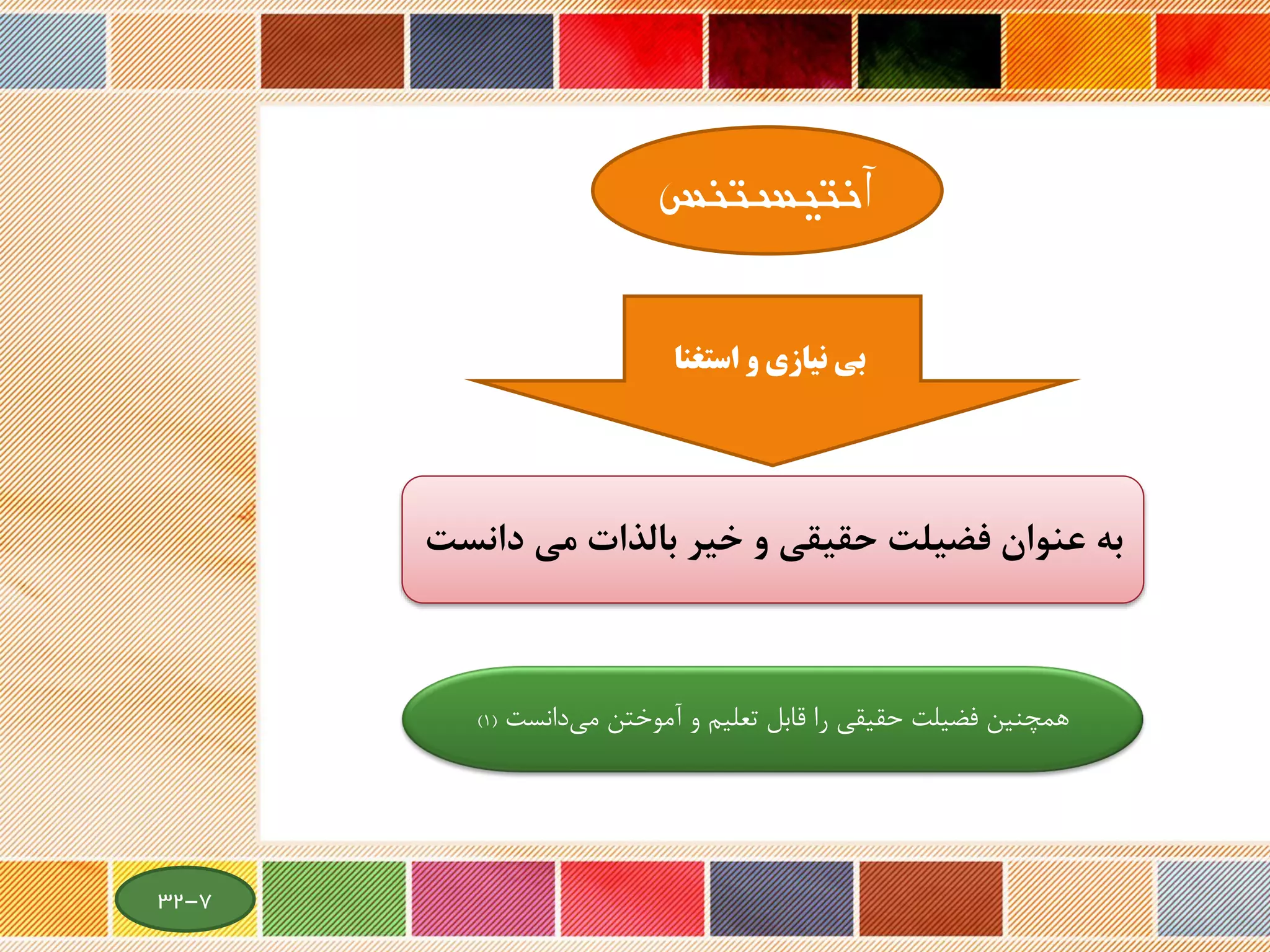 آنتیستنس

بی نیازی و استغنا

به عنوان فضیلت حقیقی و خیر بالذات می دانست

همچنین فضیلت حقیقی را قابل تعلیم و آموختن می‌دانست (۱)

۳۲-۷